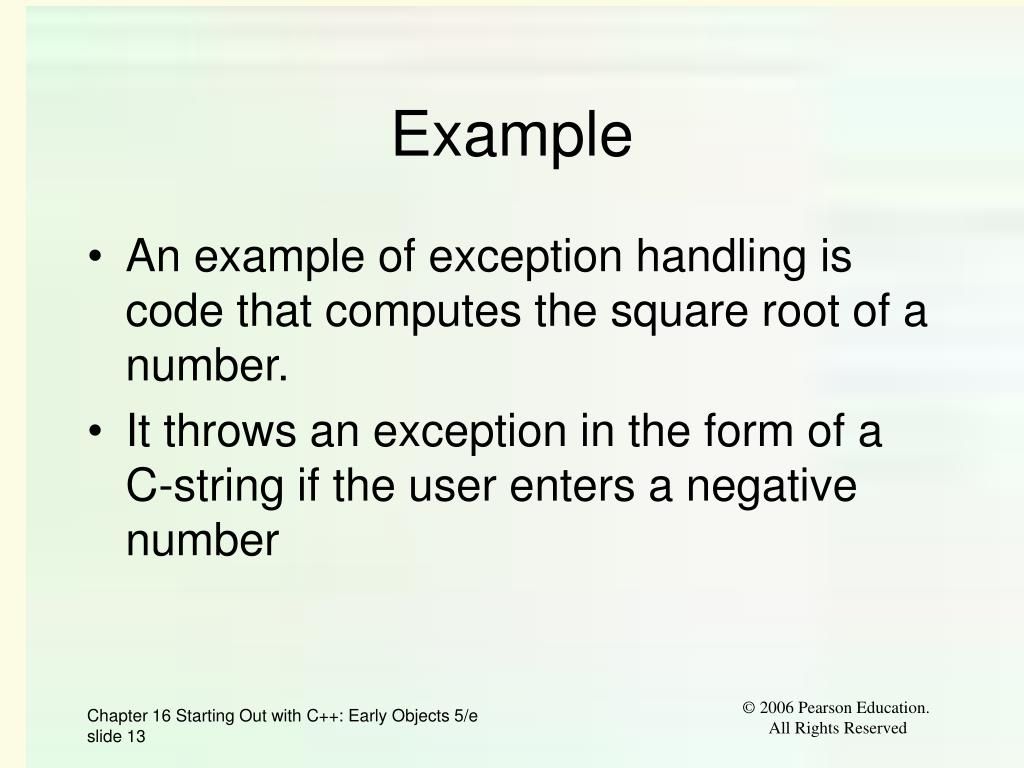 Example

• An example of exception handling is code that computes the square root of a number.
• It throws an exception in the form of a C-string if the user enters a negative number

Chapter 16 Starting Out with C++: Early Objects 5/e
slide 13

© 2006 Pearson Education.
All Rights Reserved